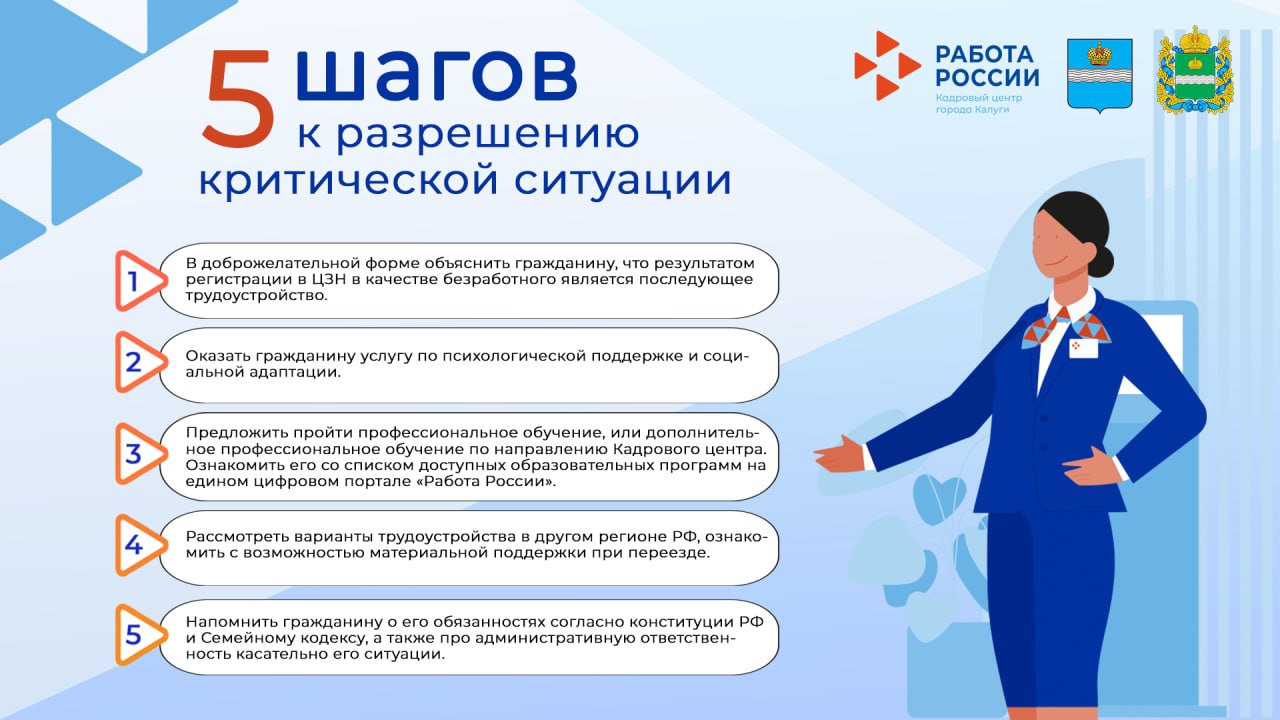 5 шагов к разрешению критической ситуации

РАБОТА РОССИИ
Кадровый центр города Калуги

1 В доброжелательной форме объяснить гражданину, что результатом регистрации в ЦЗН в качестве безработного является последующее трудоустройство.

2 Оказать гражданину услугу по психологической поддержке и социальной адаптации.

3 Предложить пройти профессиональное обучение, или дополнительное профессиональное обучение по направлению Кадрового центра. Ознакомить его со списком доступных образовательных программ на едином цифровом портале «Работа России».

4 Рассмотреть варианты трудоустройства в другом регионе РФ, ознакомить с возможностью материальной поддержки при переезде.

5 Напомнить гражданину о его обязанностях согласно конституции РФ и Семейному кодексу, а также про административную ответственность касательно его ситуации.